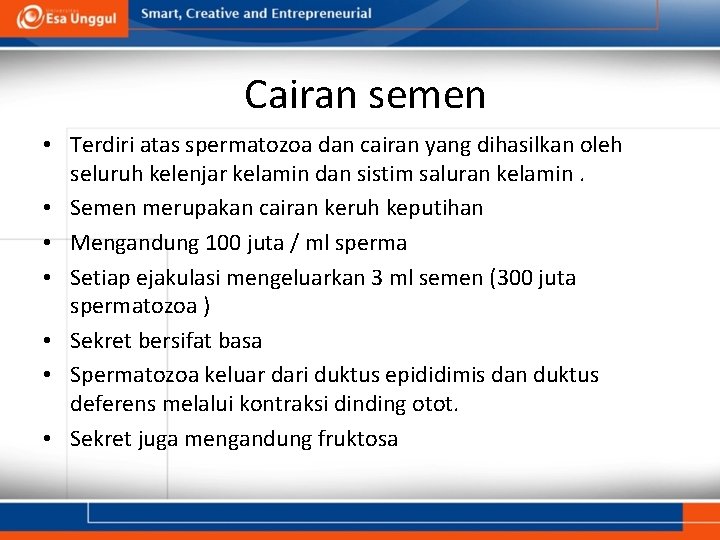 Esa Unggul
Smart, Creative and Entrepreneurial

Cairan semen

• Terdiri atas spermatozoa dan cairan yang dihasilkan oleh seluruh kelenjar kelamin dan sistim saluran kelamin .
• Semen merupakan cairan keruh keputihan
• Mengandung 100 juta / ml sperma
• Setiap ejakulasi mengeluarkan 3 ml semen (300 juta spermatozoa )
• Sekret bersifat basa
• Spermatozoa keluar dari duktus epididimis dan duktus deferens melalui kontraksi dinding otot.
• Sekret juga mengandung fruktosa